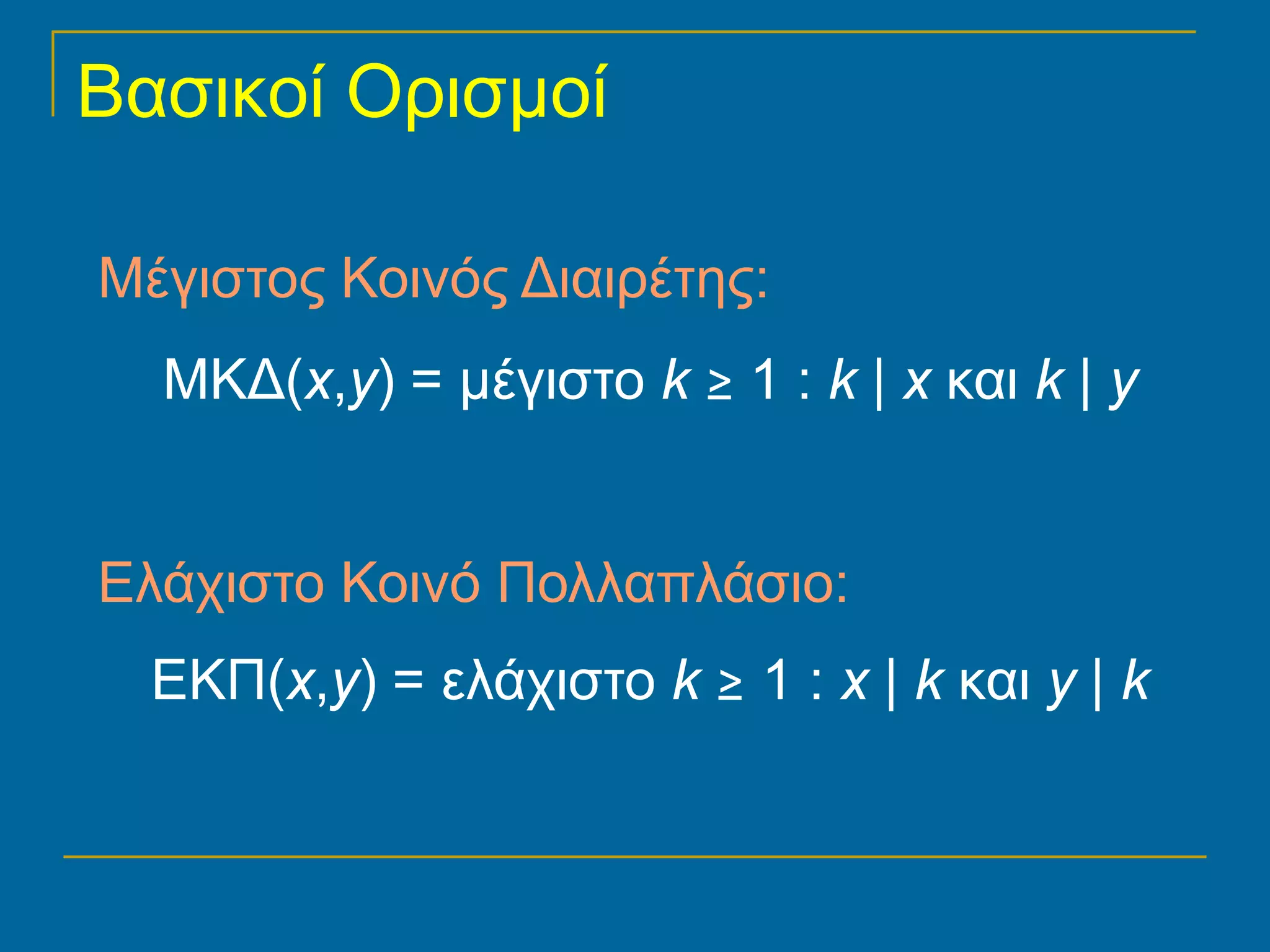 Βασικοί Ορισμοί

Μέγιστος Κοινός Διαιρέτης:

ΜΚΔ($x$,$y$) = μέγιστο $k \geq 1$ : $k \mid x$ και $k \mid y$

Ελάχιστο Κοινό Πολλαπλάσιο:

ΕΚΠ($x$,$y$) = ελάχιστο $k \geq 1$ : $x \mid k$ και $y \mid k$